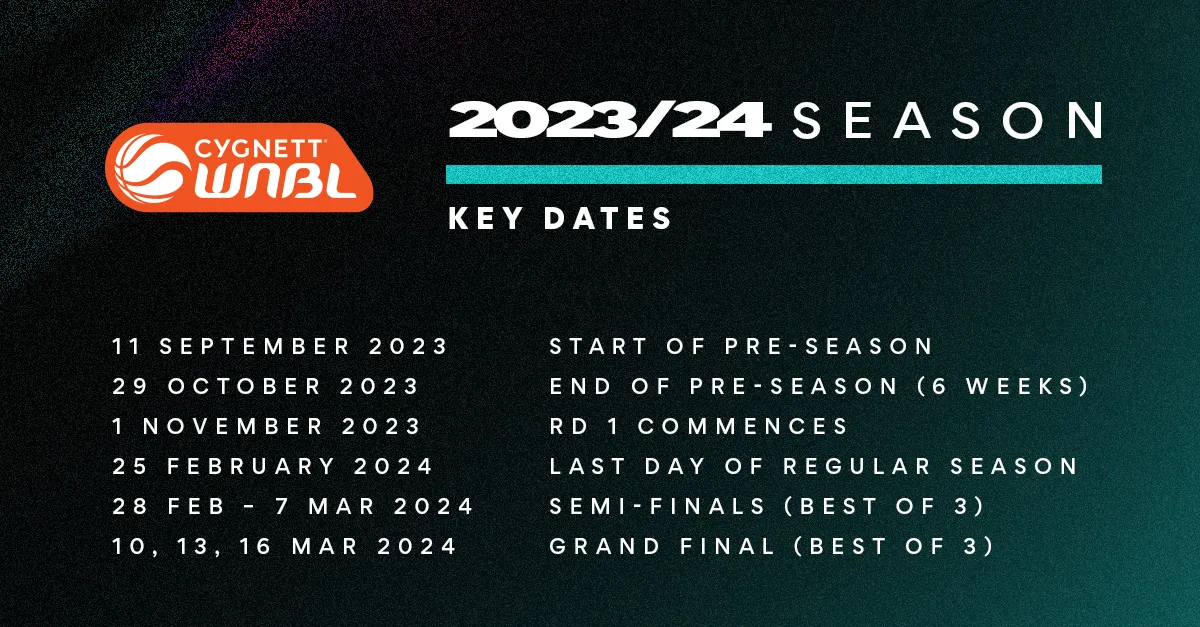 CYGNETT WNBL

2023/24 SEASON

KEY DATES

| | |
|---|---|
| 11 SEPTEMBER 2023 | START OF PRE-SEASON |
| 29 OCTOBER 2023 | END OF PRE-SEASON (6 WEEKS) |
| 1 NOVEMBER 2023 | RD 1 COMMENCES |
| 25 FEBRUARY 2024 | LAST DAY OF REGULAR SEASON |
| 28 FEB - 7 MAR 2024 | SEMI-FINALS (BEST OF 3) |
| 10, 13, 16 MAR 2024 | GRAND FINAL (BEST OF 3) |